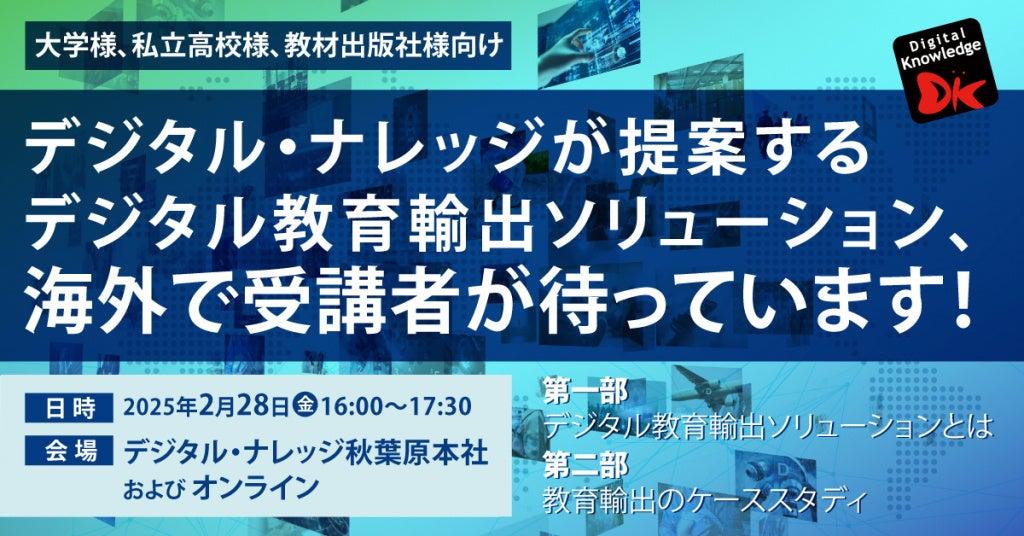 大学様、私立高校様、教材出版社様向け

Digital Knowledge
DK

デジタル・ナレッジが提案する
デジタル教育輸出ソリューション、
海外で受講者が待っています!

日時 2025年2月28日金16:00～17:30
会場 デジタル・ナレッジ秋葉原本社
および オンライン

第一部
デジタル教育輸出ソリューションとは
第二部
教育輸出のケーススタディ